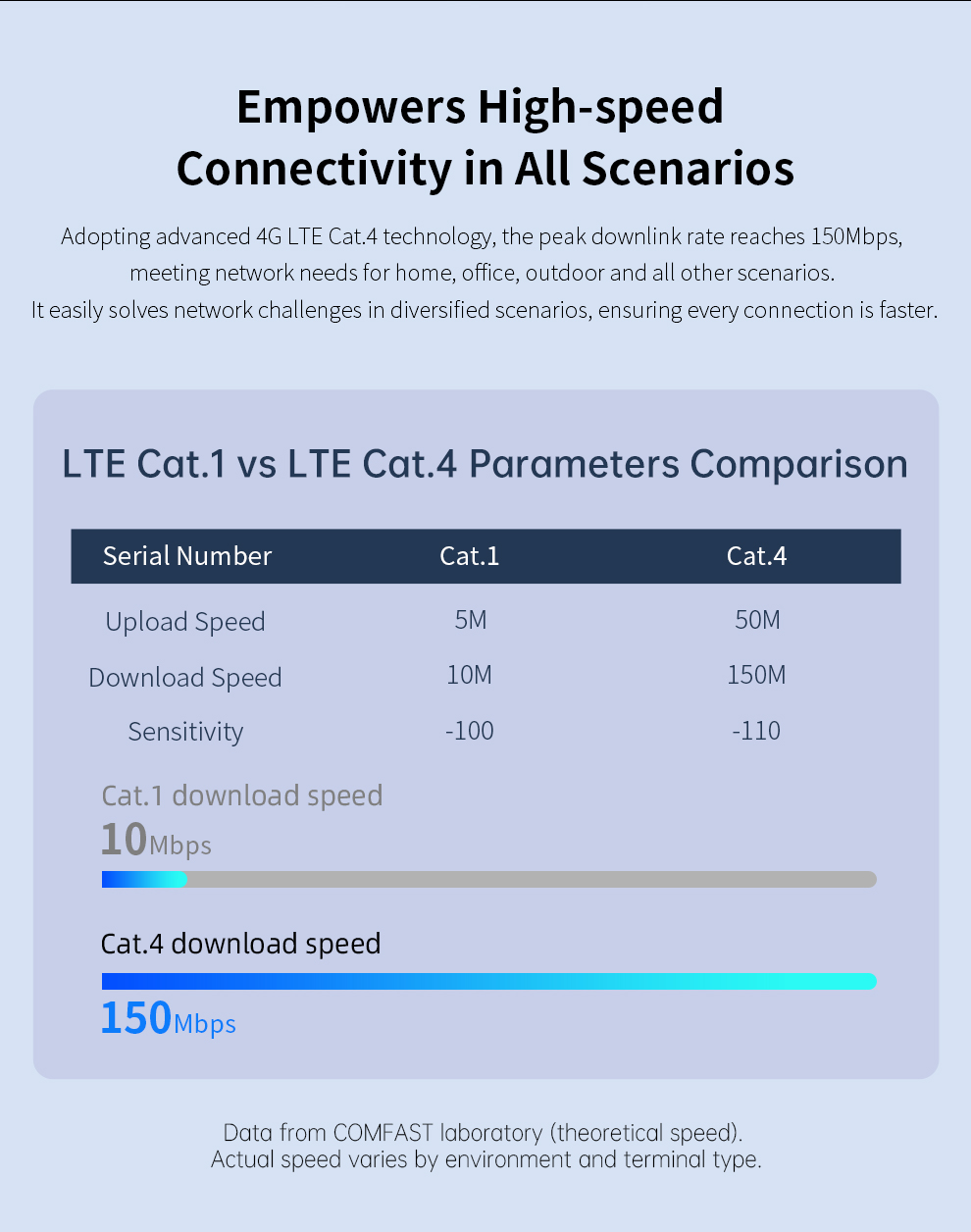 Empowers High-speed Connectivity in All Scenarios

Adopting advanced 4G LTE Cat.4 technology, the peak downlink rate reaches 150Mbps, meeting network needs for home, office, outdoor and all other scenarios.
It easily solves network challenges in diversified scenarios, ensuring every connection is faster.

LTE Cat.1 vs LTE Cat.4 Parameters Comparison

| Serial Number | Cat.1 | Cat.4 |
|---|---|---|
| Upload Speed | 5M | 50M |
| Download Speed | 10M | 150M |
| Sensitivity | -100 | -110 |

Cat.1 download speed
10Mbps

Cat.4 download speed
150Mbps

Data from COMFAST laboratory (theoretical speed).
Actual speed varies by environment and terminal type.